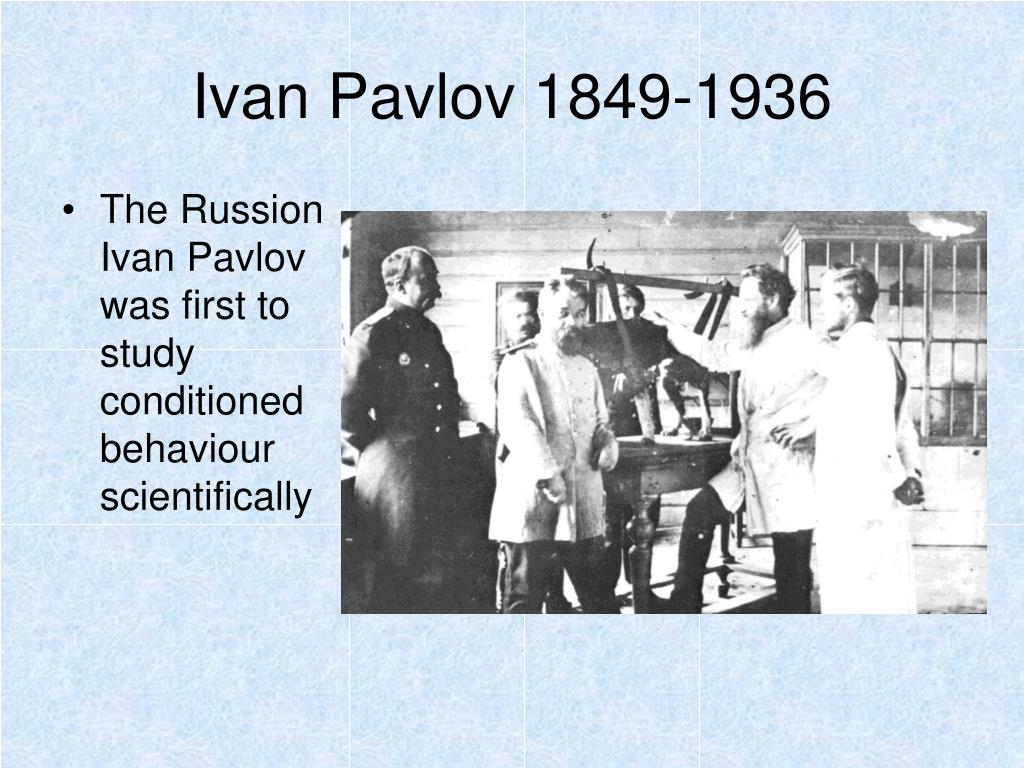 Ivan Pavlov 1849-1936

• The Russion Ivan Pavlov was first to study conditioned behaviour scientifically